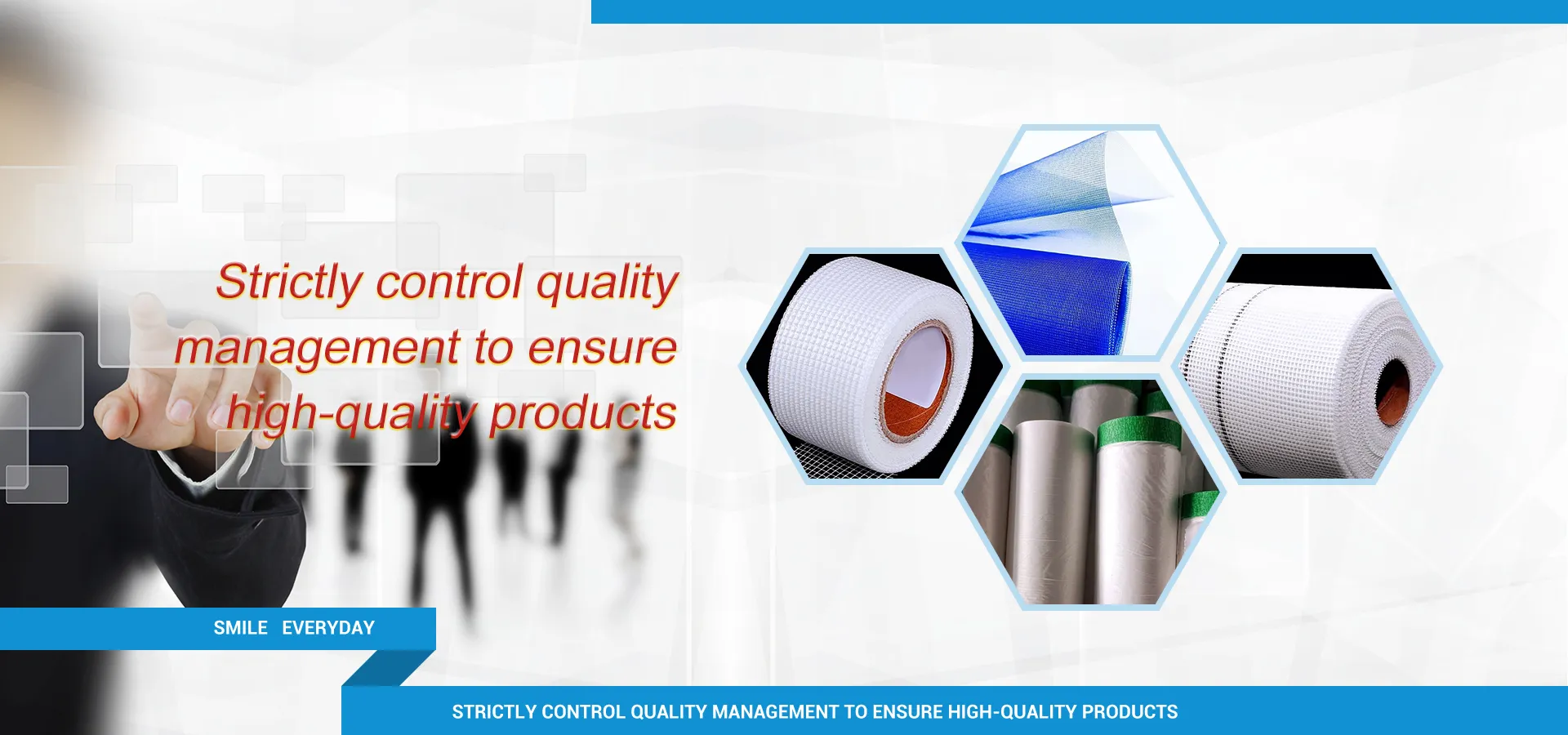 Strictly control quality management to ensure high-quality products

SMILE EVERYDAY

STRICTLY CONTROL QUALITY MANAGEMENT TO ENSURE HIGH-QUALITY PRODUCTS